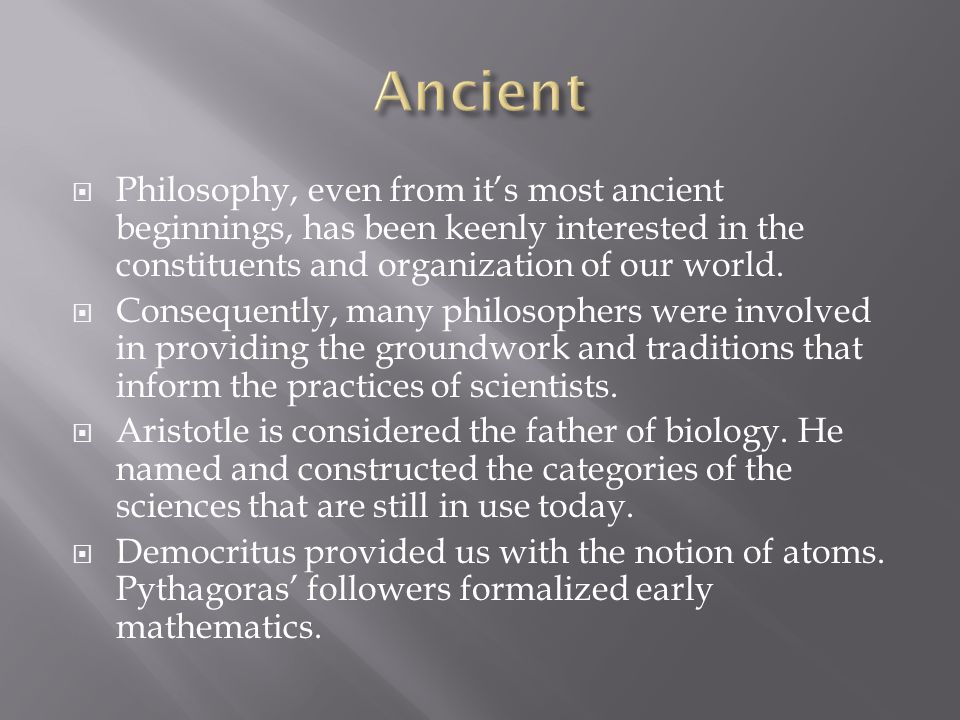 Ancient

Philosophy, even from it's most ancient beginnings, has been keenly interested in the constituents and organization of our world.

Consequently, many philosophers were involved in providing the groundwork and traditions that inform the practices of scientists.

Aristotle is considered the father of biology. He named and constructed the categories of the sciences that are still in use today.

Democritus provided us with the notion of atoms. Pythagoras' followers formalized early mathematics.